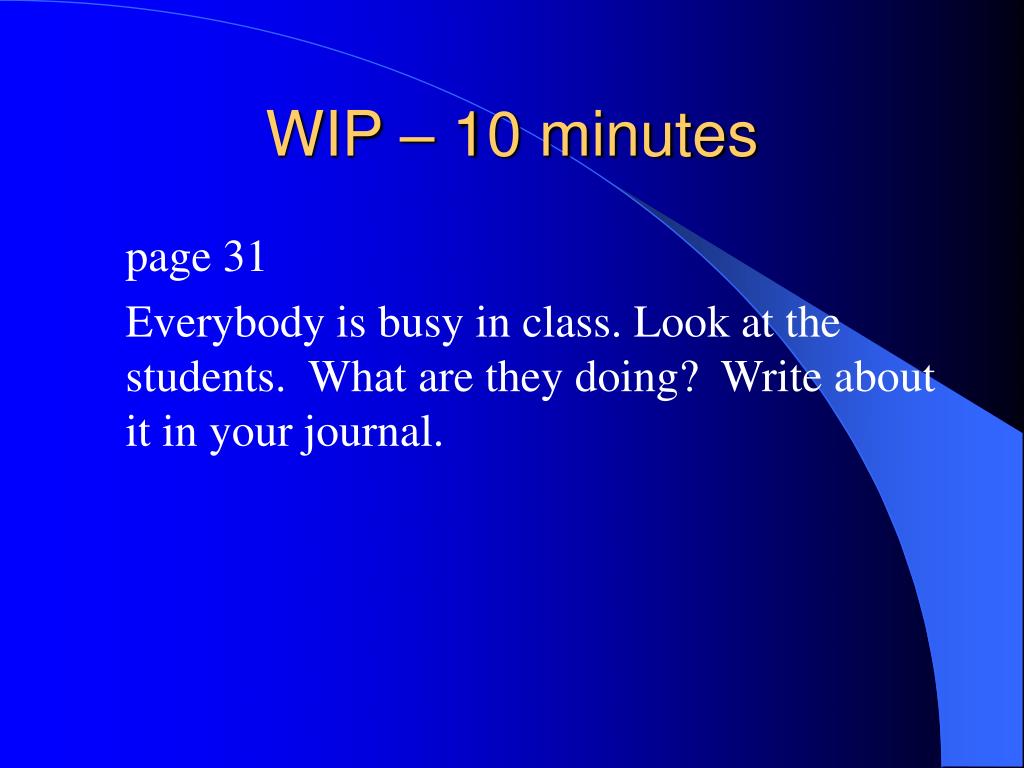 WIP – 10 minutes

page 31

Everybody is busy in class. Look at the students. What are they doing? Write about it in your journal.